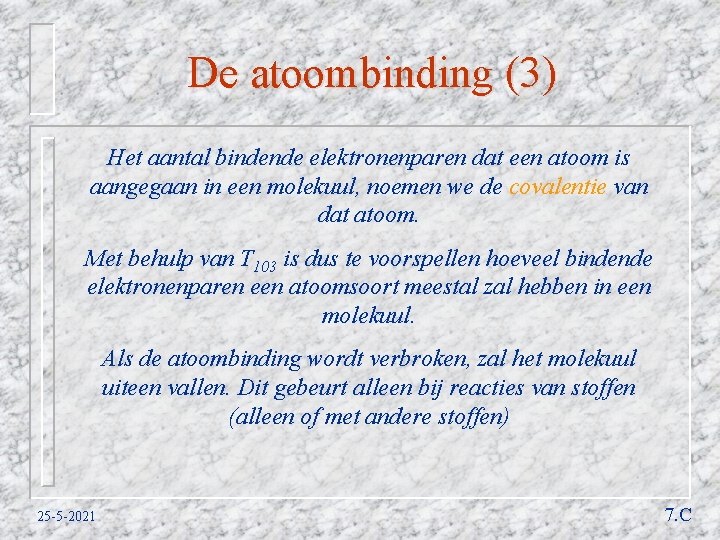 De atoombinding (3)

Het aantal bindende elektronenparen dat een atoom is aangegaan in een molekuul, noemen we de covalentie van dat atoom.

Met behulp van $T_{103}$ is dus te voorspellen hoeveel bindende elektronenparen een atoomsoort meestal zal hebben in een molekuul.

Als de atoombinding wordt verbroken, zal het molekuul uiteen vallen. Dit gebeurt alleen bij reacties van stoffen (alleen of met andere stoffen)

25-5-2021

7.C